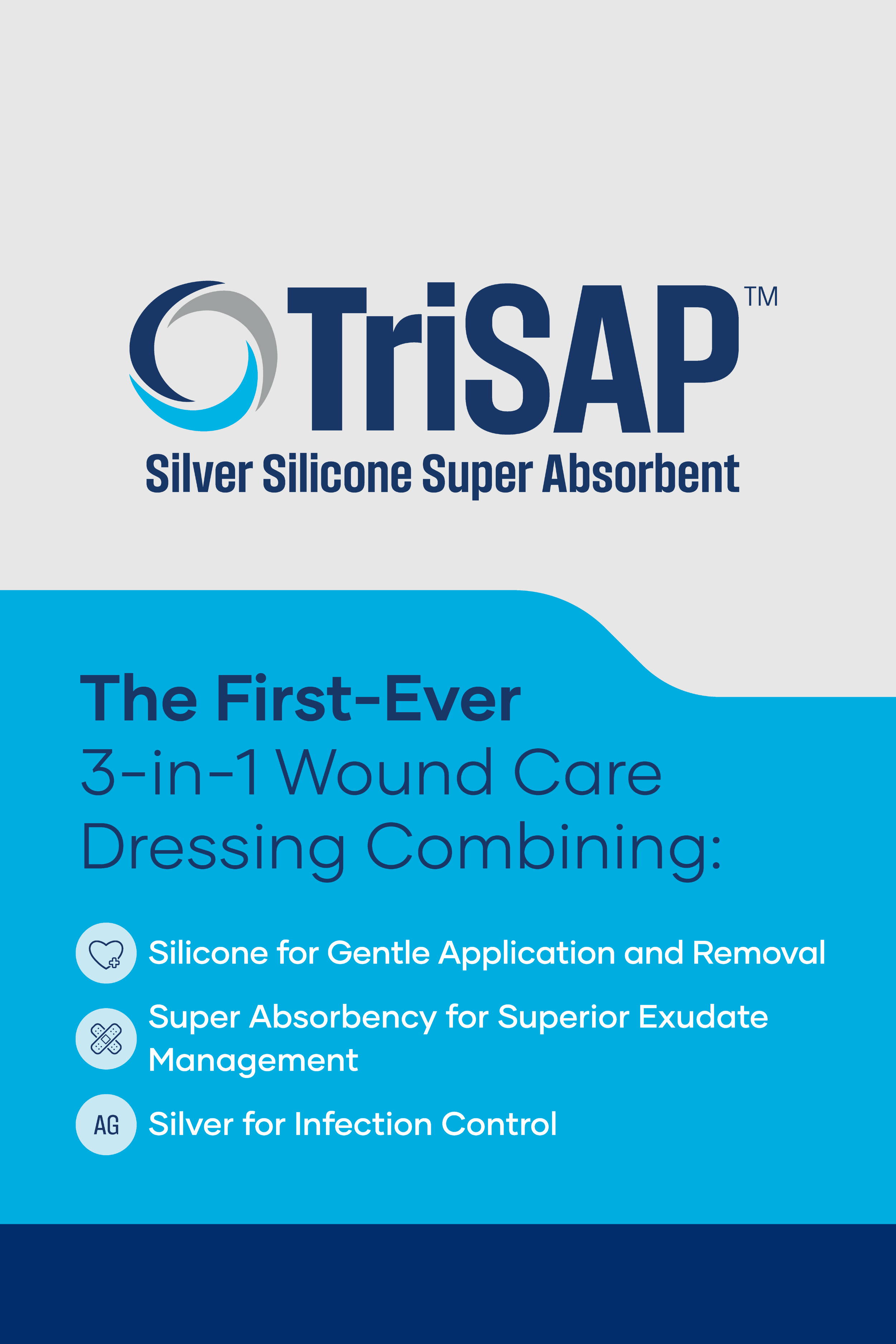 TriSAP™
Silver Silicone Super Absorbent

The First-Ever
3-in-1 Wound Care Dressing Combining:

Silicone for Gentle Application and Removal

Super Absorbency for Superior Exudate Management

AG Silver for Infection Control